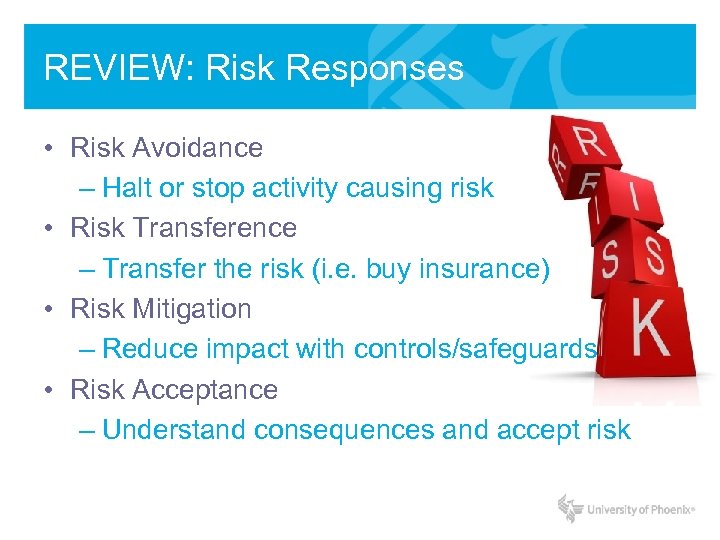 REVIEW: Risk Responses

• Risk Avoidance
– Halt or stop activity causing risk
• Risk Transference
– Transfer the risk (i.e. buy insurance)
• Risk Mitigation
– Reduce impact with controls/safeguards
• Risk Acceptance
– Understand consequences and accept risk

R I S K

University of Phoenix®